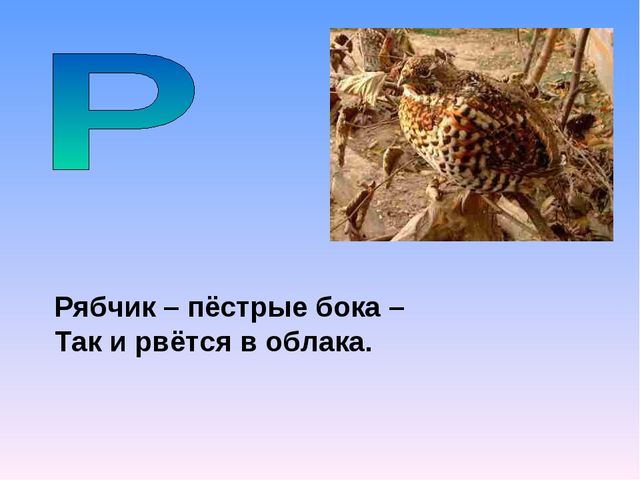 Р

Рябчик – пёстрые бока –
Так и рвётся в облака.